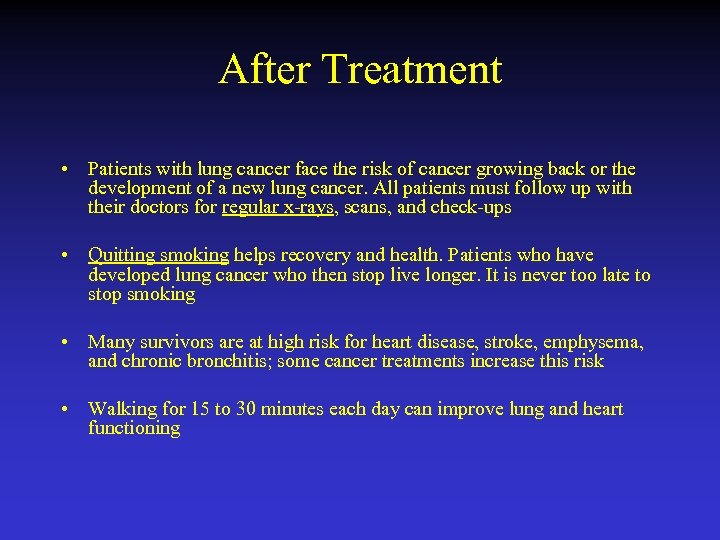 After Treatment

• Patients with lung cancer face the risk of cancer growing back or the development of a new lung cancer. All patients must follow up with their doctors for regular x-rays, scans, and check-ups

• Quitting smoking helps recovery and health. Patients who have developed lung cancer who then stop live longer. It is never too late to stop smoking

• Many survivors are at high risk for heart disease, stroke, emphysema, and chronic bronchitis; some cancer treatments increase this risk

• Walking for 15 to 30 minutes each day can improve lung and heart functioning